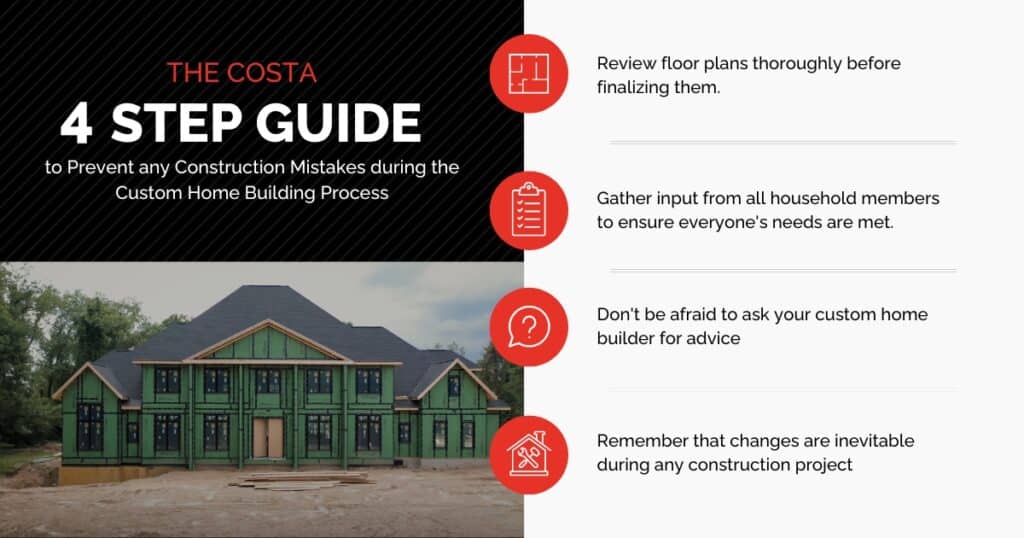 THE COSTA

4 STEP GUIDE

to Prevent any Construction Mistakes during the Custom Home Building Process

Review floor plans thoroughly before finalizing them.

Gather input from all household members to ensure everyone's needs are met.

Don't be afraid to ask your custom home builder for advice

Remember that changes are inevitable during any construction project